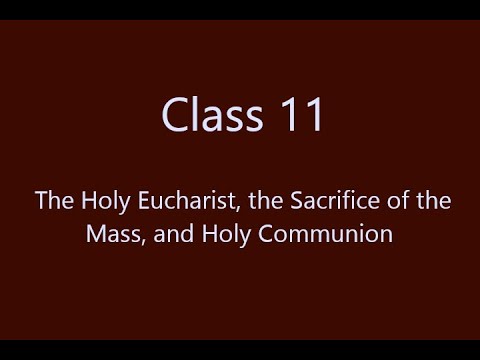 Class 11

The Holy Eucharist, the Sacrifice of the Mass, and Holy Communion